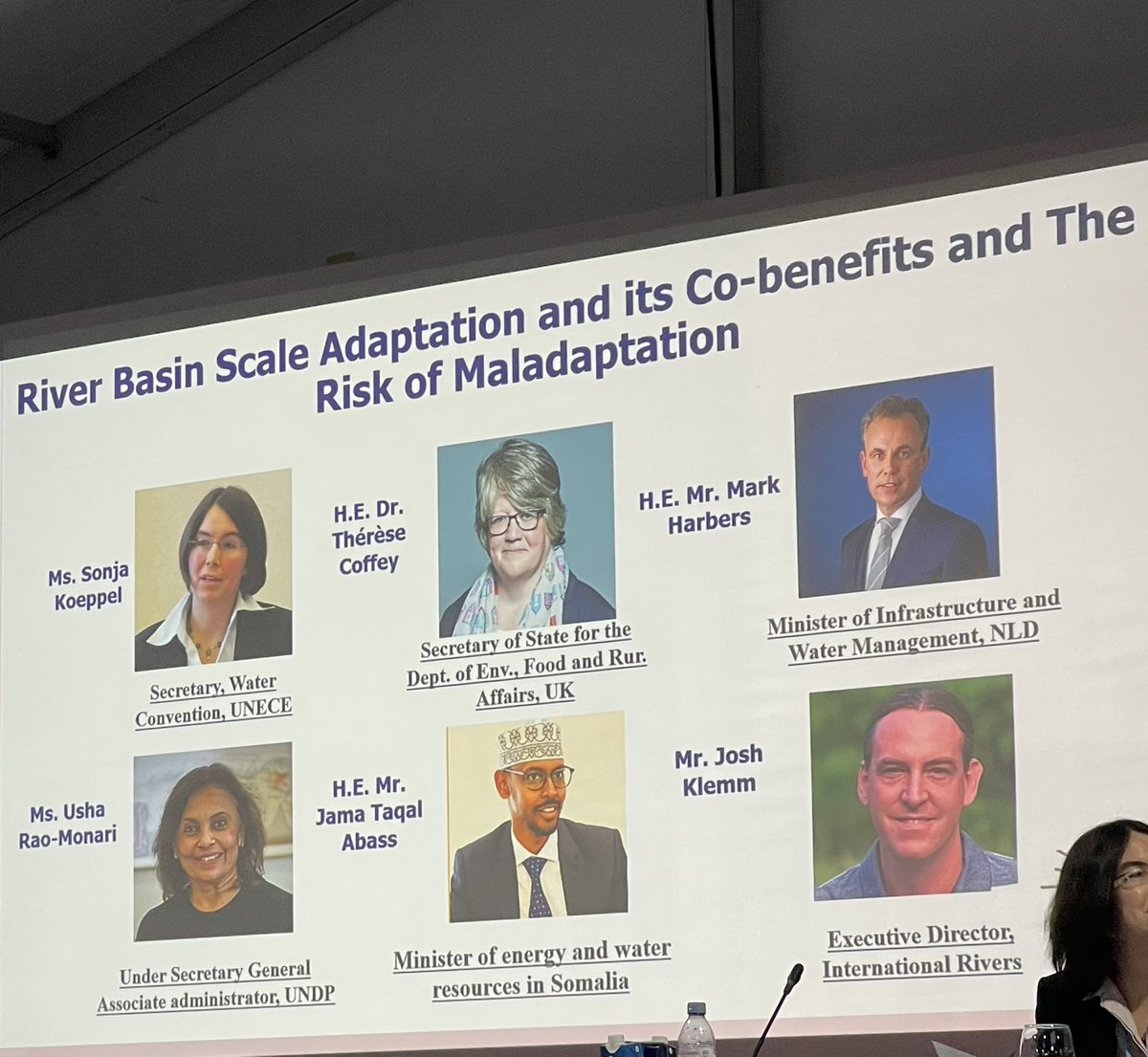 River Basin Scale Adaptation and its Co-benefits and The Risk of Maladaptation

Ms. Sonja Koeppel

Secretary, Water Convention, UNECE

H.E. Dr. Thérèse Coffey

Secretary of State for the Dept. of Env., Food and Rur. Affairs, UK

H.E. Mr. Mark Harbers

Minister of Infrastructure and Water Management, NLD

Ms. Usha Rao-Monari

Under Secretary General Associate administrator, UNDP

H.E. Mr. Jama Taqal Abass

Minister of energy and water resources in Somalia

Mr. Josh Klemm

Executive Director, International Rivers